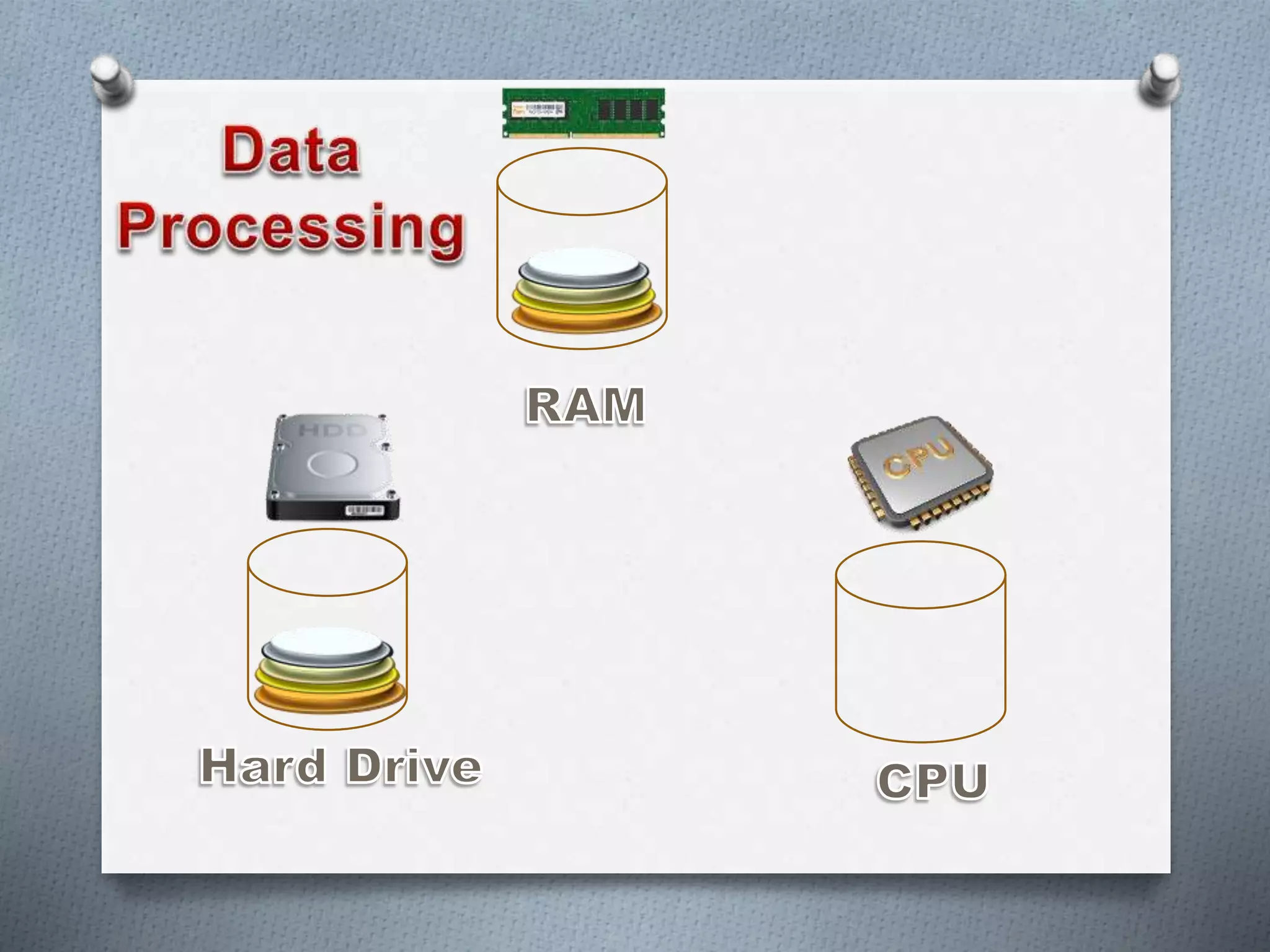 Data Processing

RAM

HDD

CPU

Hard Drive

CPU